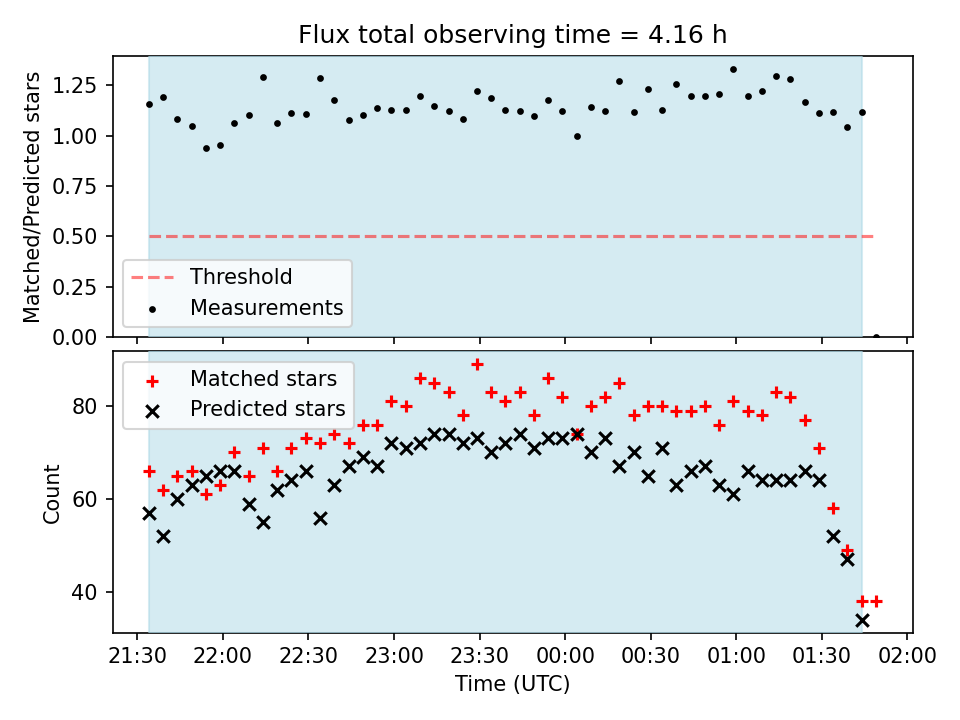 Flux total observing time = 4.16 h

Matched/Predicted stars

1.25
1.00
0.75
0.50
0.25
0.00

Threshold
Measurements

Matched stars
Predicted stars

Count

80
60
40

21:30 22:00 22:30 23:00 23:30 00:00 00:30 01:00 01:30 02:00

Time (UTC)